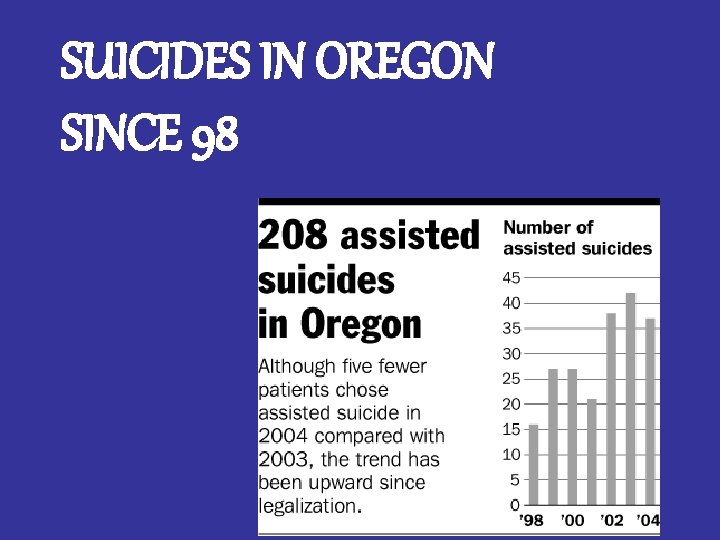 SUICIDES IN OREGON
SINCE 98

208 assisted suicides in Oregon

Although five fewer patients chose assisted suicide in 2004 compared with 2003, the trend has been upward since legalization.

Number of assisted suicides

45
40
35
30
25
20
15
10
5
0

'98 '00 '02 '04